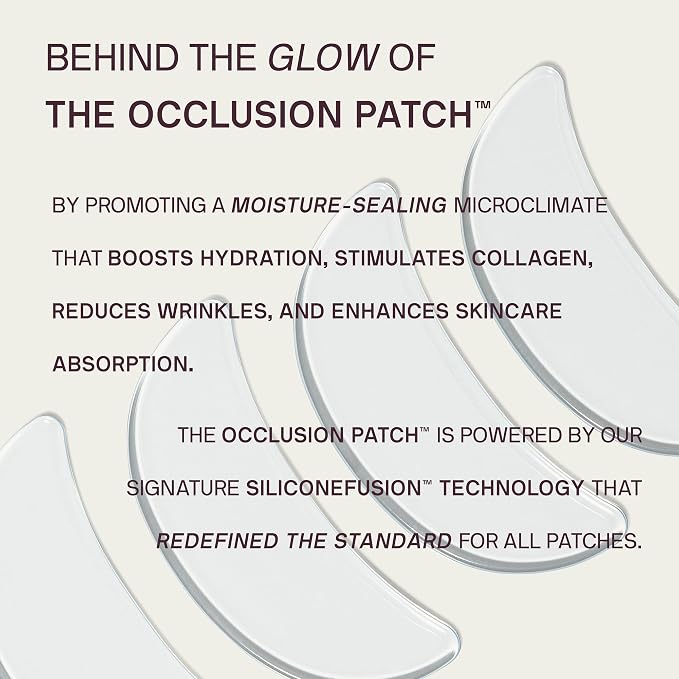 BEHIND THE GLOW OF
THE OCCLUSION PATCH™

BY PROMOTING A MOISTURE-SEALING MICROCLIMATE THAT BOOSTS HYDRATION, STIMULATES COLLAGEN, REDUCES WRINKLES, AND ENHANCES SKINCARE ABSORPTION.

THE OCCLUSION PATCH™ IS POWERED BY OUR SIGNATURE SILICONEFUSION™ TECHNOLOGY THAT REDEFINED THE STANDARD FOR ALL PATCHES.